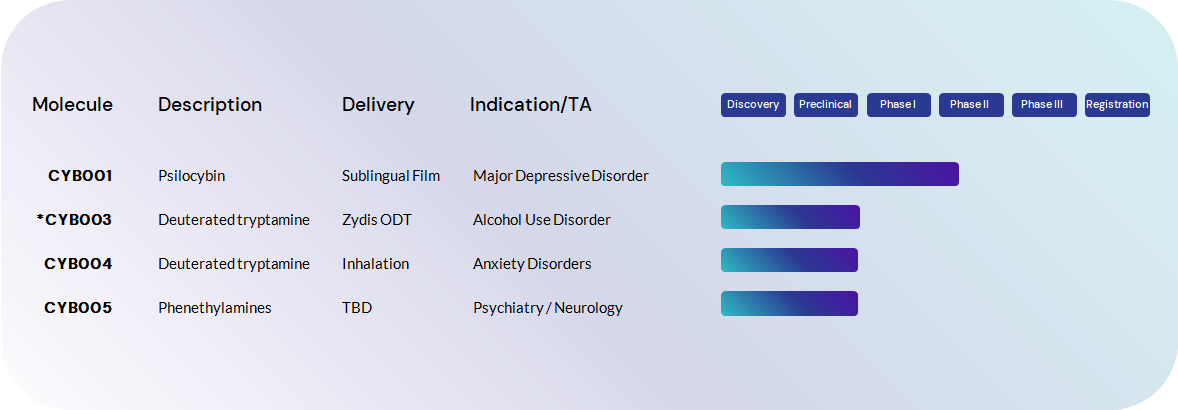 | Molecule | Description | Delivery | Indication/TA | Discovery | Preclinical | Phase I | Phase II | Phase III | Registration |
|---|---|---|---|---|---|---|---|---|---|
| CYB001 | Psilocybin | Sublingual Film | Major Depressive Disorder | | | | | | |
| *CYB003 | Deuterated tryptamine | Zydis ODT | Alcohol Use Disorder | | | | | | |
| CYB004 | Deuterated tryptamine | Inhalation | Anxiety Disorders | | | | | | |
| CYB005 | Phenethylamines | TBD | Psychiatry / Neurology | | | | | | |